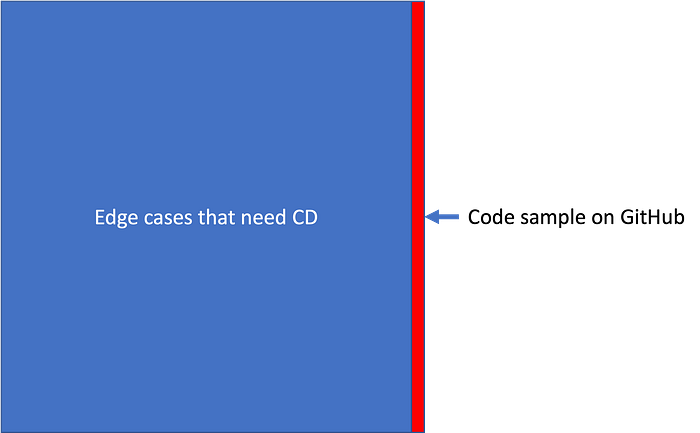 Edge cases that need CD

Code sample on GitHub